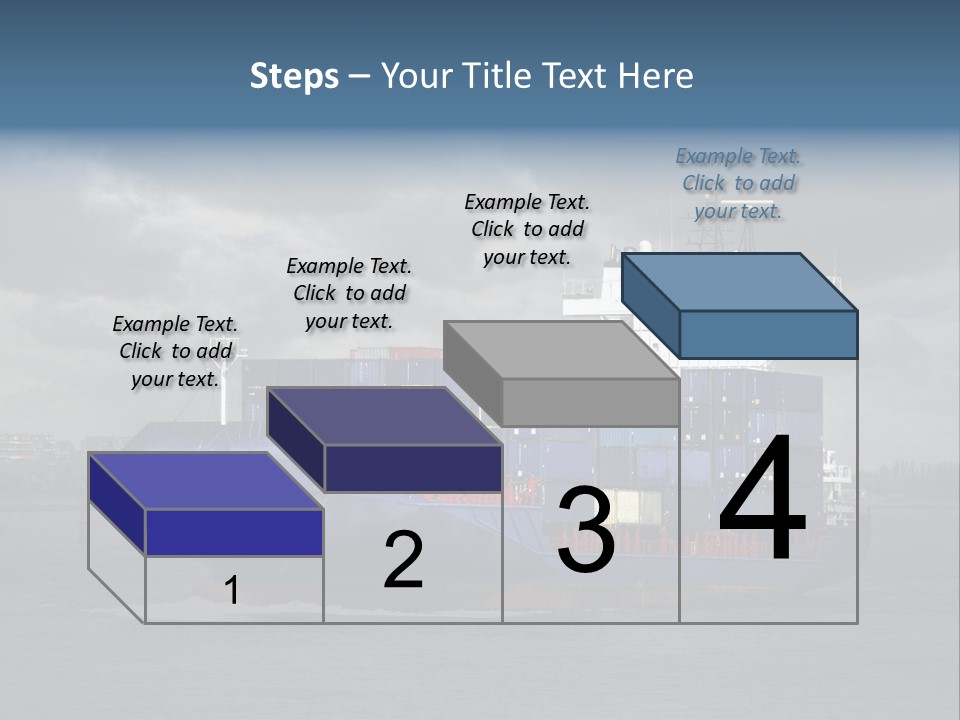 Steps – Your Title Text Here

Example Text. Click to add your text.

Example Text. Click to add your text.

Example Text. Click to add your text.

Example Text. Click to add your text.

1

2

3

4